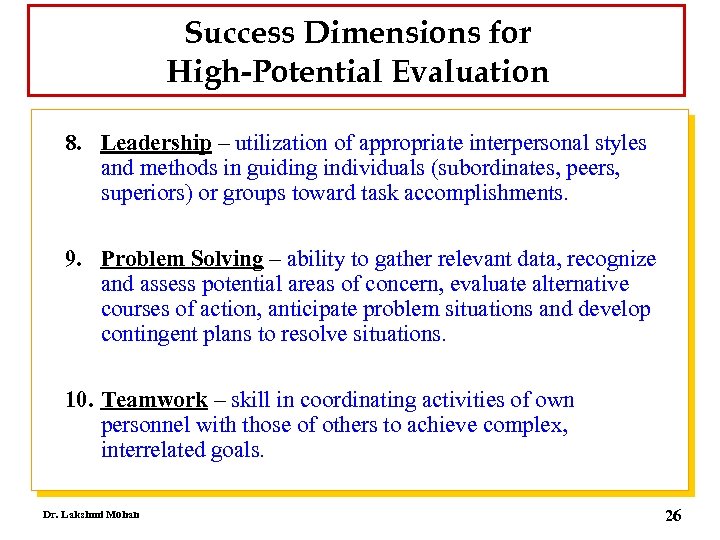 Success Dimensions for High-Potential Evaluation

8. Leadership – utilization of appropriate interpersonal styles and methods in guiding individuals (subordinates, peers, superiors) or groups toward task accomplishments.

9. Problem Solving – ability to gather relevant data, recognize and assess potential areas of concern, evaluate alternative courses of action, anticipate problem situations and develop contingent plans to resolve situations.

10. Teamwork – skill in coordinating activities of own personnel with those of others to achieve complex, interrelated goals.

Dr. Lakshmi Mohan

26